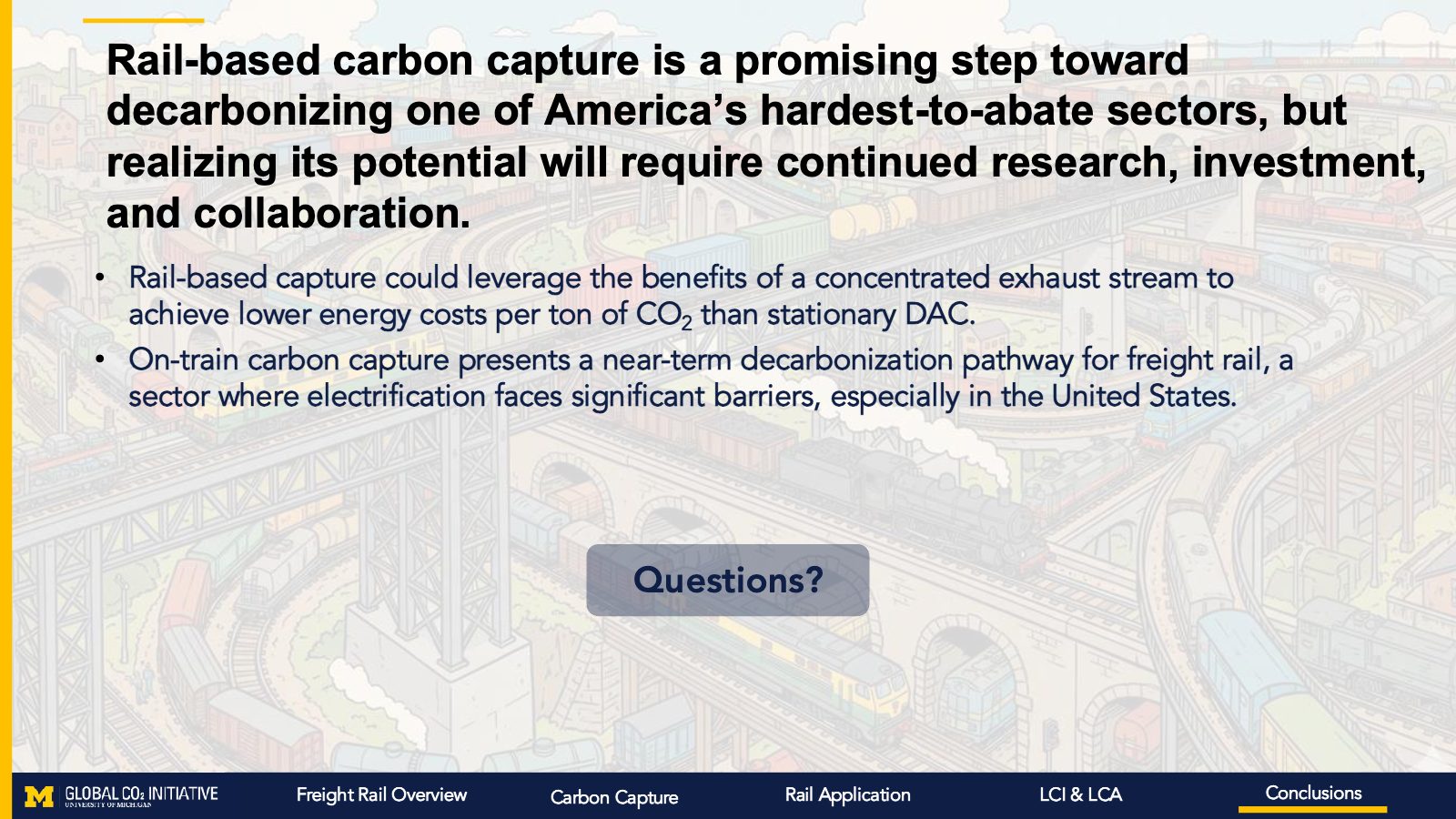 Rail-based carbon capture is a promising step toward decarbonizing one of America's hardest-to-abate sectors, but realizing its potential will require continued research, investment, and collaboration.

• Rail-based capture could leverage the benefits of a concentrated exhaust stream to achieve lower energy costs per ton of $CO_2$ than stationary DAC.
• On-train carbon capture presents a near-term decarbonization pathway for freight rail, a sector where electrification faces significant barriers, especially in the United States.

Questions?

M GLOBAL $CO_2$ INITIATIVE
UNIVERSITY OF MICHIGAN
Freight Rail Overview
Carbon Capture
Rail Application
LCI & LCA
Conclusions